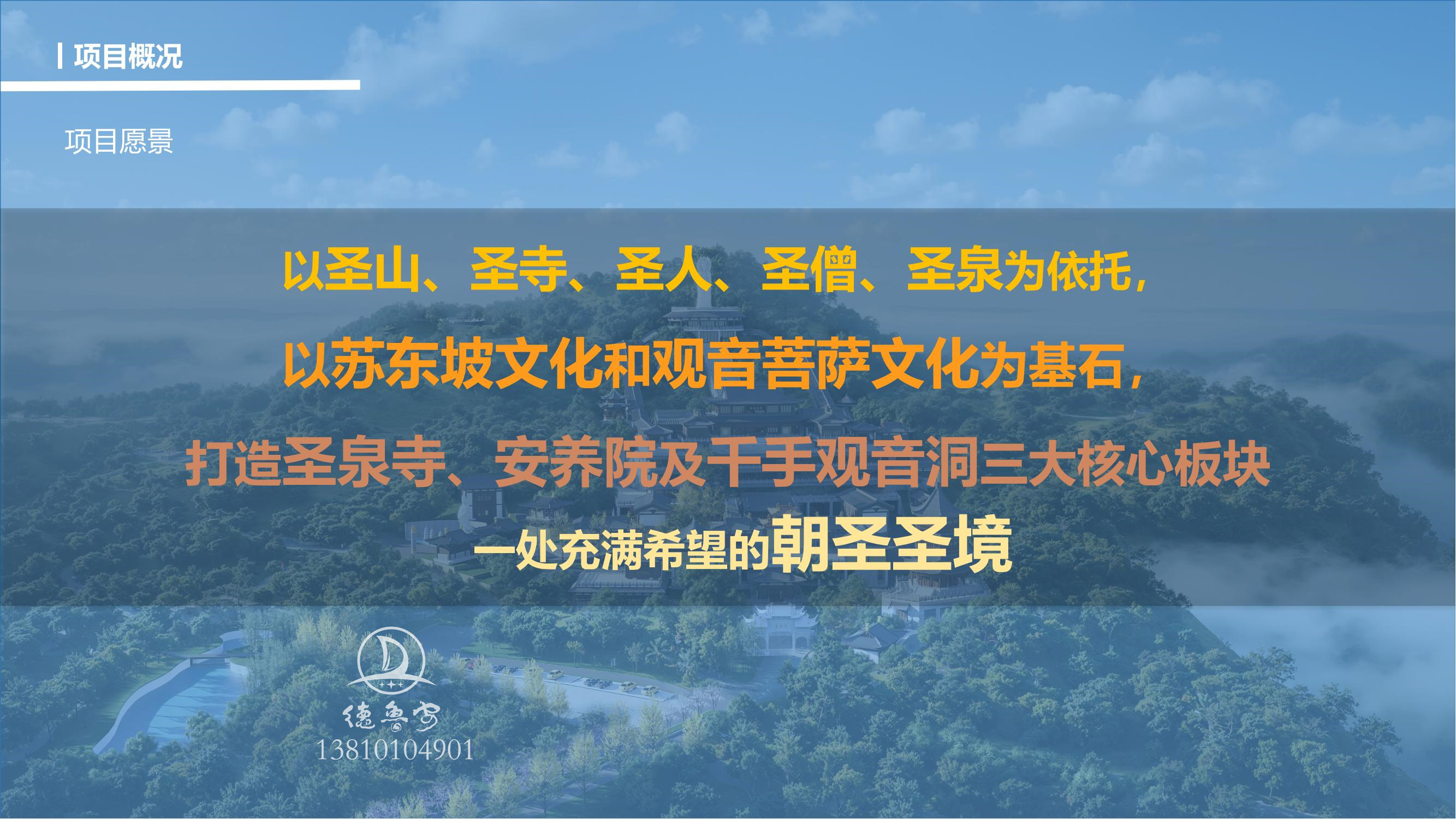 项目概况

项目愿景

以圣山、圣寺、圣人、圣僧、圣泉为依托，

以苏东坡文化和观音菩萨文化为基石，

打造圣泉寺、安养院及千手观音洞三大核心板块

一处充满希望的朝圣圣境

德鲁安
13810104901